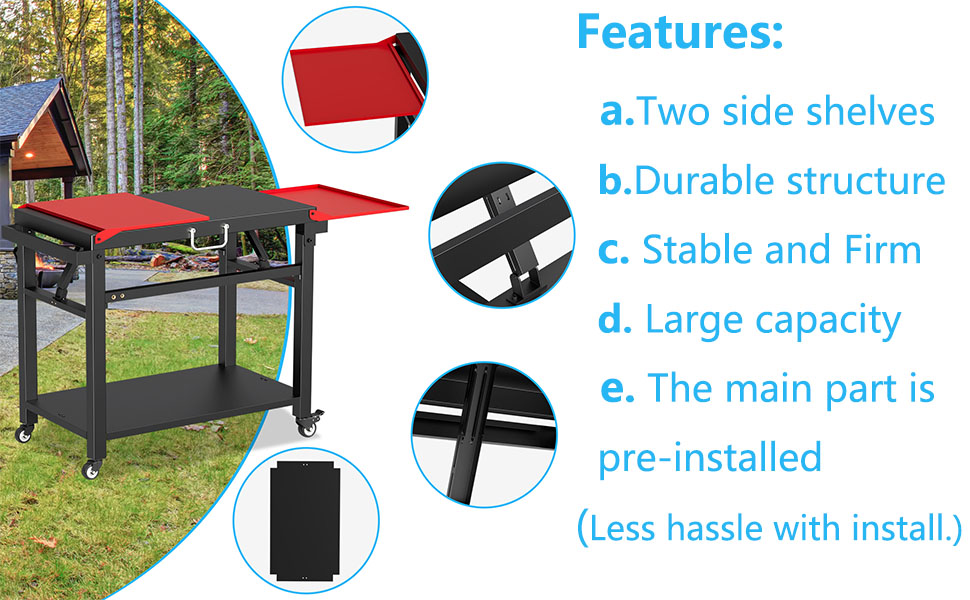 Features:

a.Two side shelves

b.Durable structure

c. Stable and Firm

d. Large capacity

e. The main part is pre-installed

(Less hassle with install.)